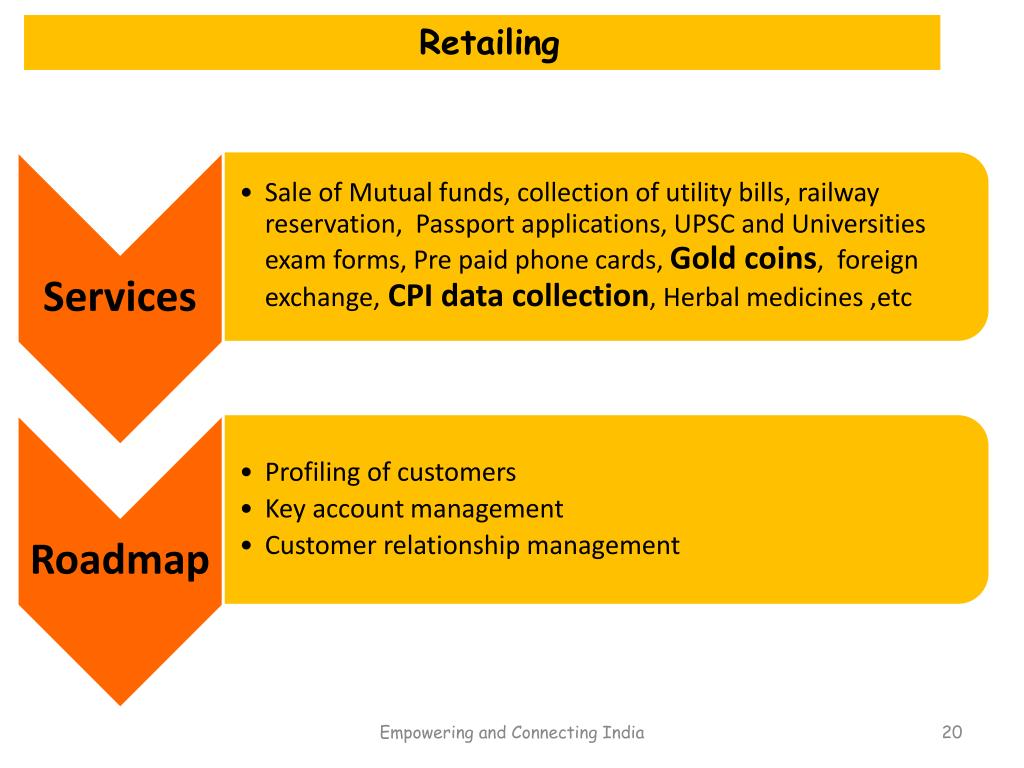 Retailing

Services

• Sale of Mutual funds, collection of utility bills, railway reservation, Passport applications, UPSC and Universities exam forms, Pre paid phone cards, Gold coins, foreign exchange, CPI data collection, Herbal medicines ,etc

Roadmap

• Profiling of customers
• Key account management
• Customer relationship management

Empowering and Connecting India

20